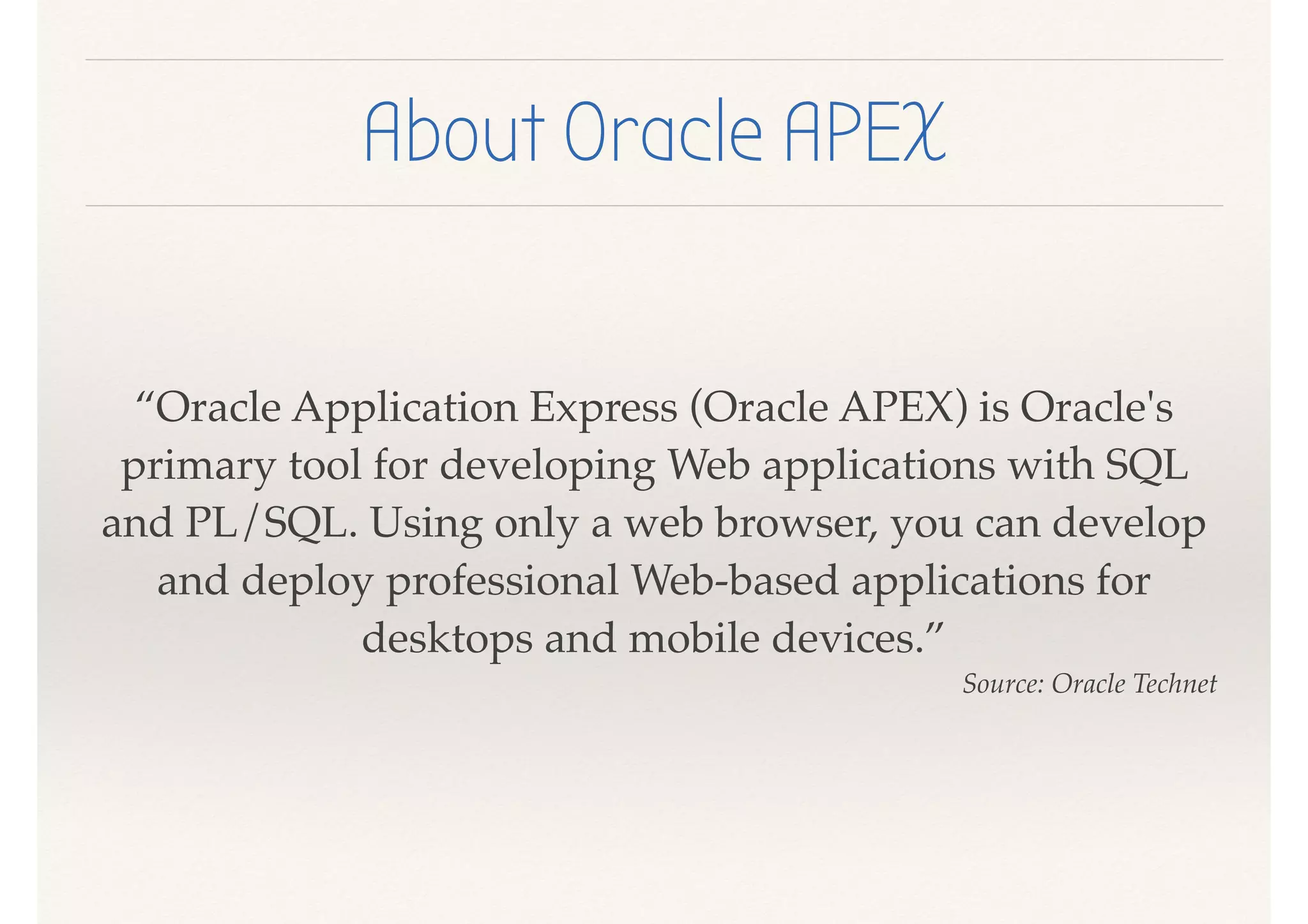 About Oracle APEX

“Oracle Application Express (Oracle APEX) is Oracle's primary tool for developing Web applications with SQL and PL/SQL. Using only a web browser, you can develop and deploy professional Web-based applications for desktops and mobile devices.”

Source: Oracle Technet